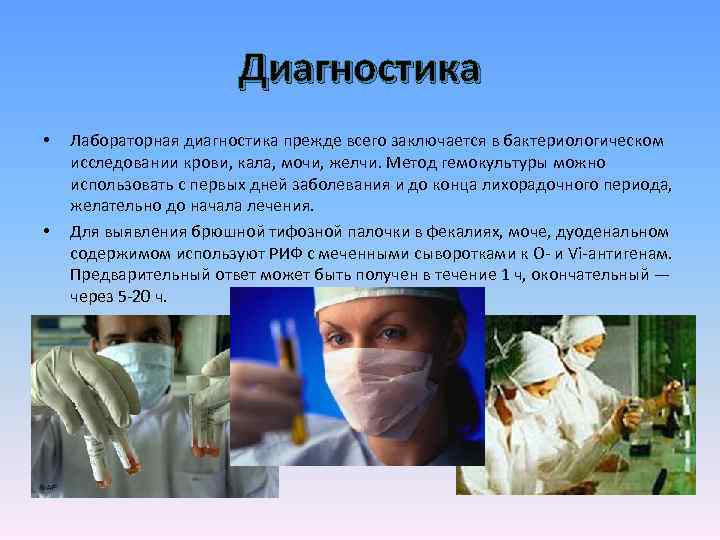 Диагностика

• Лабораторная диагностика прежде всего заключается в бактериологическом исследовании крови, кала, мочи, желчи. Метод гемокультуры можно использовать с первых дней заболевания и до конца лихорадочного периода, желательно до начала лечения.

• Для выявления брюшной тифозной палочки в фекалиях, моче, дуоденальном содержимом используют РИФ с меченными сыворотками к О- и Vi-антигенам. Предварительный ответ может быть получен в течение 1 ч, окончательный — через 5-20 ч.